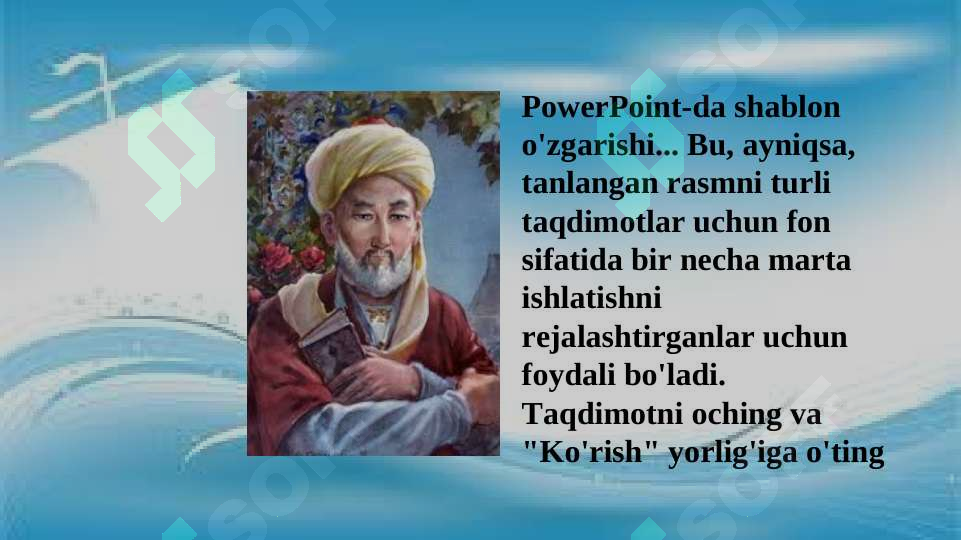 PowerPoint-da shablon o'zgarishi... Bu, ayniqsa, tanlangan rasmni turli taqdimotlar uchun fon sifatida bir necha marta ishlatishni rejalashtirganlar uchun foydali bo'ladi. Taqdimotni oching va "Ko'rish" yorlig'iga o'ting